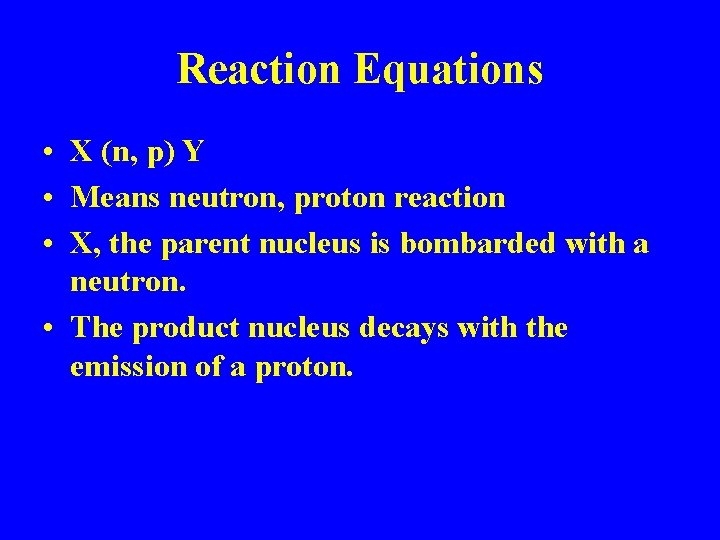 Reaction Equations

• X (n, p) Y
• Means neutron, proton reaction
• X, the parent nucleus is bombarded with a neutron.
• The product nucleus decays with the emission of a proton.